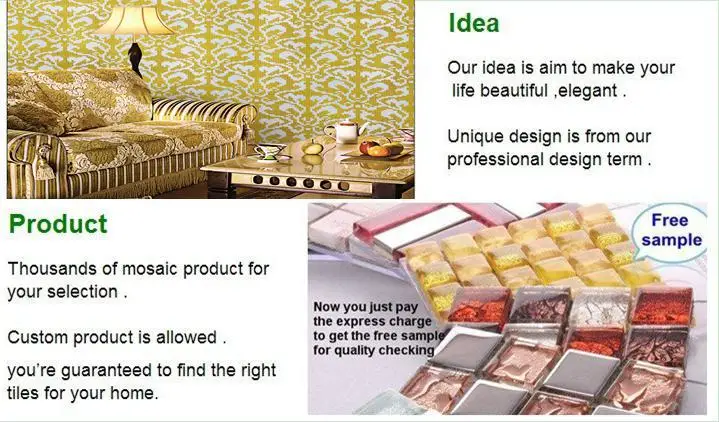 Idea

Our idea is aim to make your life beautiful ,elegant .

Unique design is from our professional design term .

Product

Thousands of mosaic product for your selection .

Custom product is allowed .

you're guaranteed to find the right tiles for your home.

Free sample

Now you just pay the express charge to get the free sample for quality checking